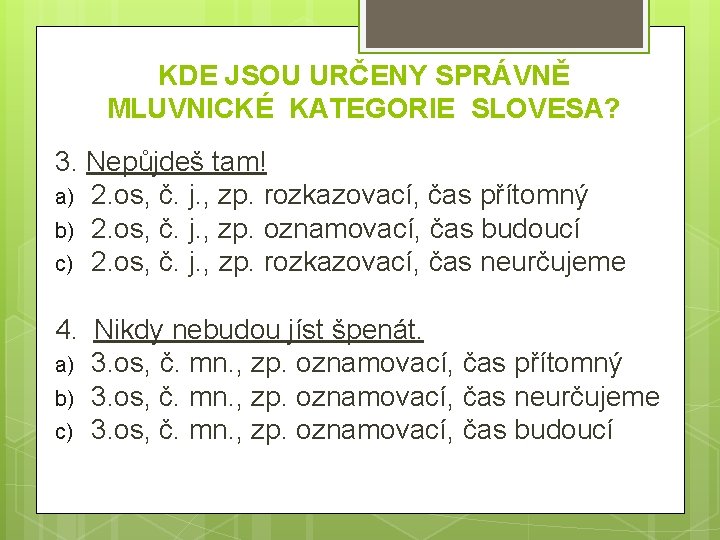 KDE JSOU URČENY SPRÁVNĚ MLUVNICKÉ KATEGORIE SLOVESA?

3. Nepůjdeš tam!
a) 2.os, č. j., zp. rozkazovací, čas přítomný
b) 2.os, č. j., zp. oznamovací, čas budoucí
c) 2.os, č. j., zp. rozkazovací, čas neurčujeme

4. Nikdy nebudou jíst špenát.
a) 3.os, č. mn., zp. oznamovací, čas přítomný
b) 3.os, č. mn., zp. oznamovací, čas neurčujeme
c) 3.os, č. mn., zp. oznamovací, čas budoucí